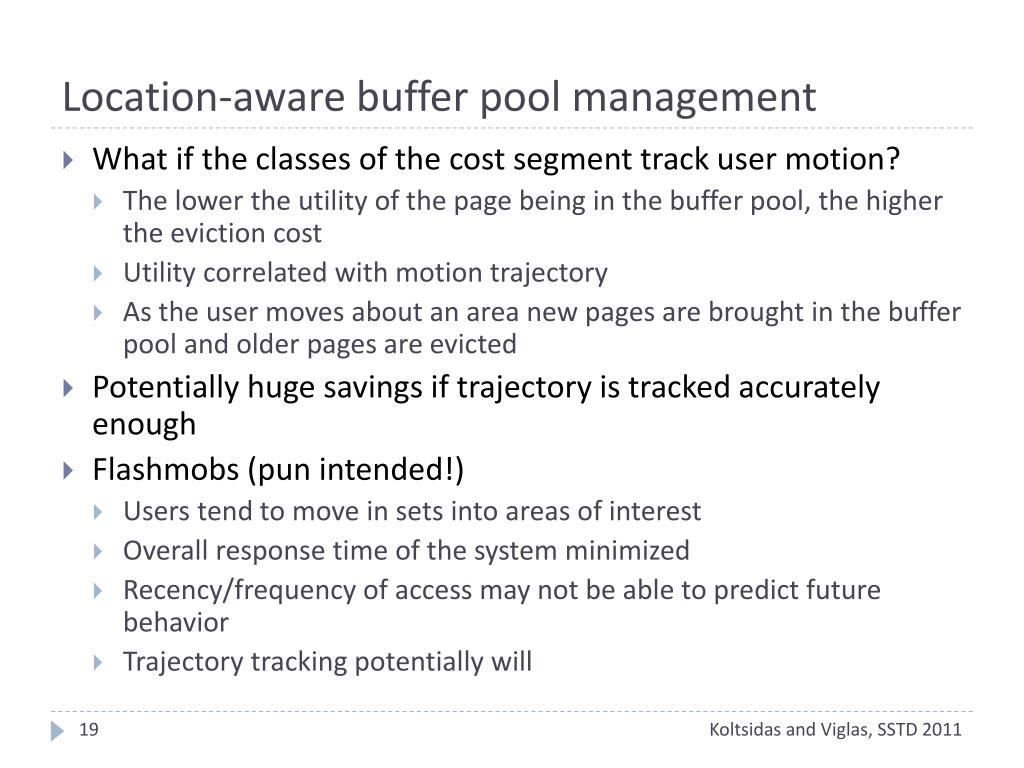 Location-aware buffer pool management

What if the classes of the cost segment track user motion?

The lower the utility of the page being in the buffer pool, the higher the eviction cost

Utility correlated with motion trajectory

As the user moves about an area new pages are brought in the buffer pool and older pages are evicted

Potentially huge savings if trajectory is tracked accurately enough

Flashmobs (pun intended!)

Users tend to move in sets into areas of interest

Overall response time of the system minimized

Recency/frequency of access may not be able to predict future behavior

Trajectory tracking potentially will

19

Koltsidas and Viglas, SSTD 2011